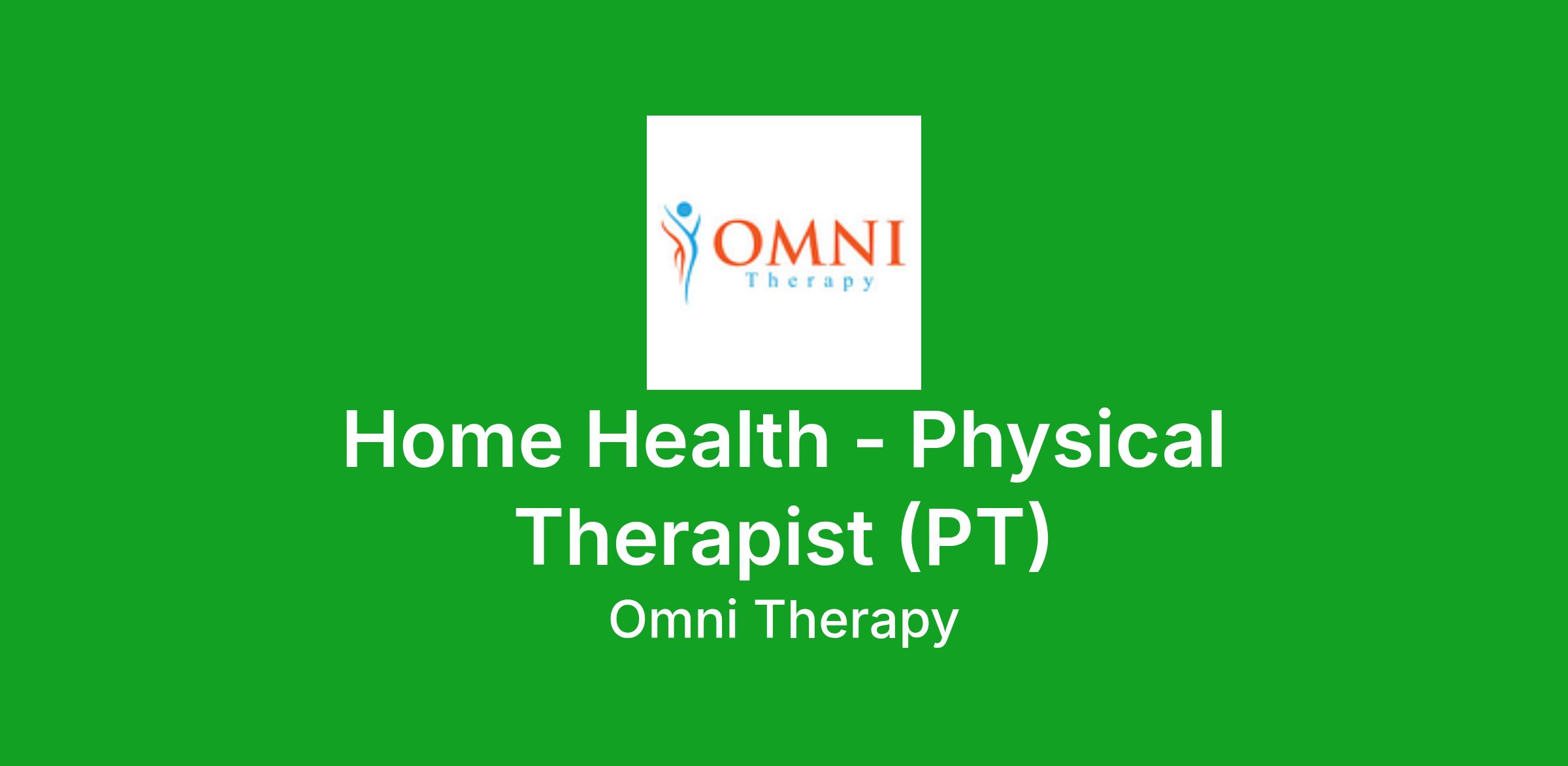 OMNI
Therapy

Home Health - Physical Therapist (PT)

Omni Therapy